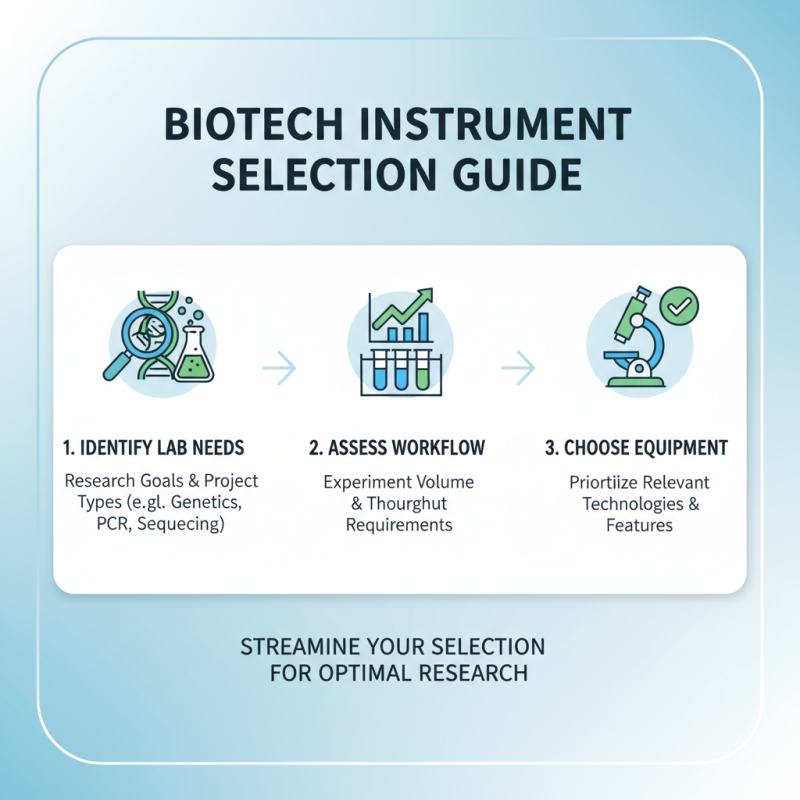 BIOTECH INSTRUMENT SELECTION GUIDE

1. IDENTIFY LAB NEEDS

Research Goals & Project Types (e.gl. Genetics, PCR, Sequecing)

2. ASSESS WORKFLOW

Experiment Volume & Thourghut Requirements

3. CHOOSE EQUIPMENT

Priortiize Relevant Technologies & Features

STREAMINE YOUR SELECTION FOR OPTIMAL RESEARCH